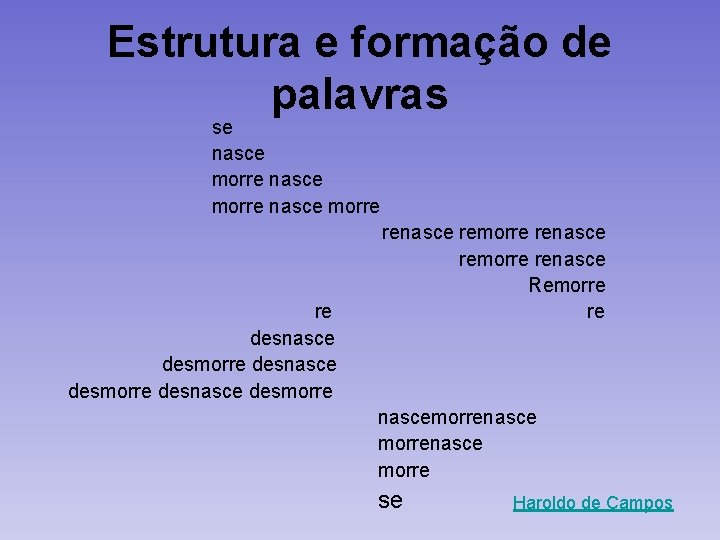 Estrutura e formação de palavras

se
nasce
morre nasce
morre nasce morre
renasce remorre renasce
remorre renasce
Remorre
re
re
desnasce
desmorre desnasce
desmorre desnasce desmorre
nascemorrenasce
morrenasce
morre
se

Haroldo de Campos